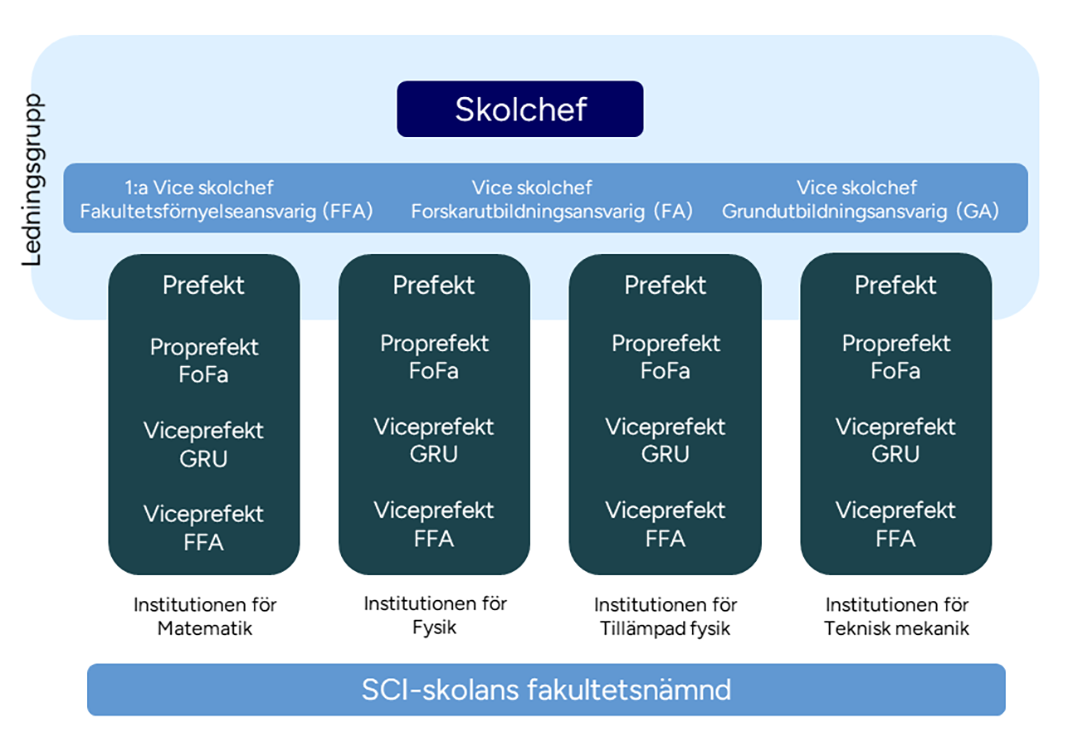 Ledningsgrupp

Skolchef

1:a Vice skolchef
Fakultetsförnyelseansvarig (FFA)

Vice skolchef
Forskarutbildningsansvarig (FA)

Vice skolchef
Grundutbildningsansvarig (GA)

Prefekt
Proprefekt FoFa
Viceprefekt GRU
Viceprefekt FFA

Institutionen för Matematik

Prefekt
Proprefekt FoFa
Viceprefekt GRU
Viceprefekt FFA

Institutionen för Fysik

Prefekt
Proprefekt FoFa
Viceprefekt GRU
Viceprefekt FFA

Institutionen för Tillämpad fysik

Prefekt
Proprefekt FoFa
Viceprefekt GRU
Viceprefekt FFA

Institutionen för Teknisk mekanik

SCI-skolans fakultetsnämnd